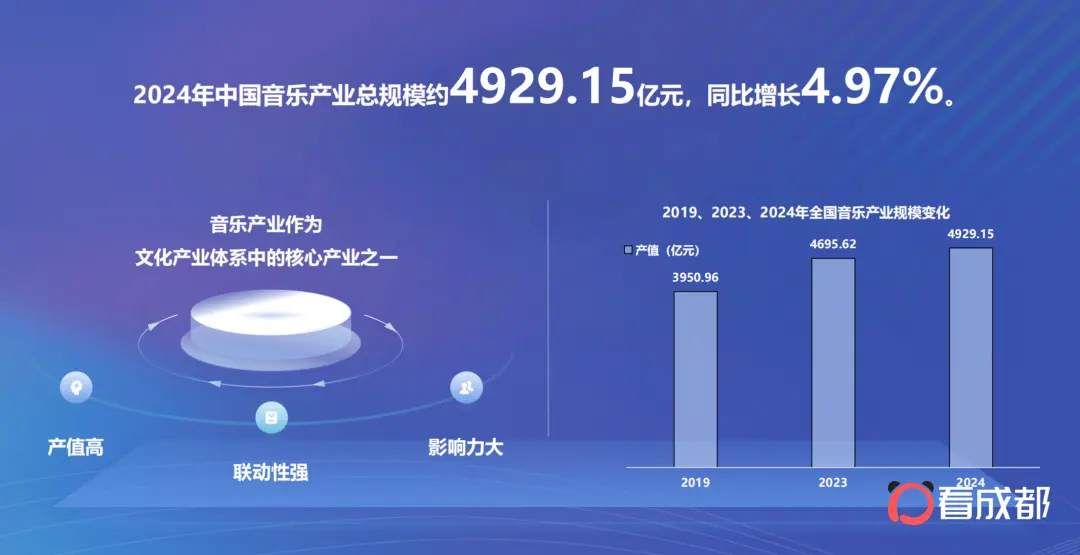 2024年中国音乐产业总规模约4929.15亿元，同比增长4.97%。

音乐产业作为
文化产业体系中的核心产业之一

产值高

联动性强

影响力大

2019、2023、2024年全国音乐产业规模变化

产值（亿元）

3950.96

4695.62

4929.15

2019

2023

2024

看成都